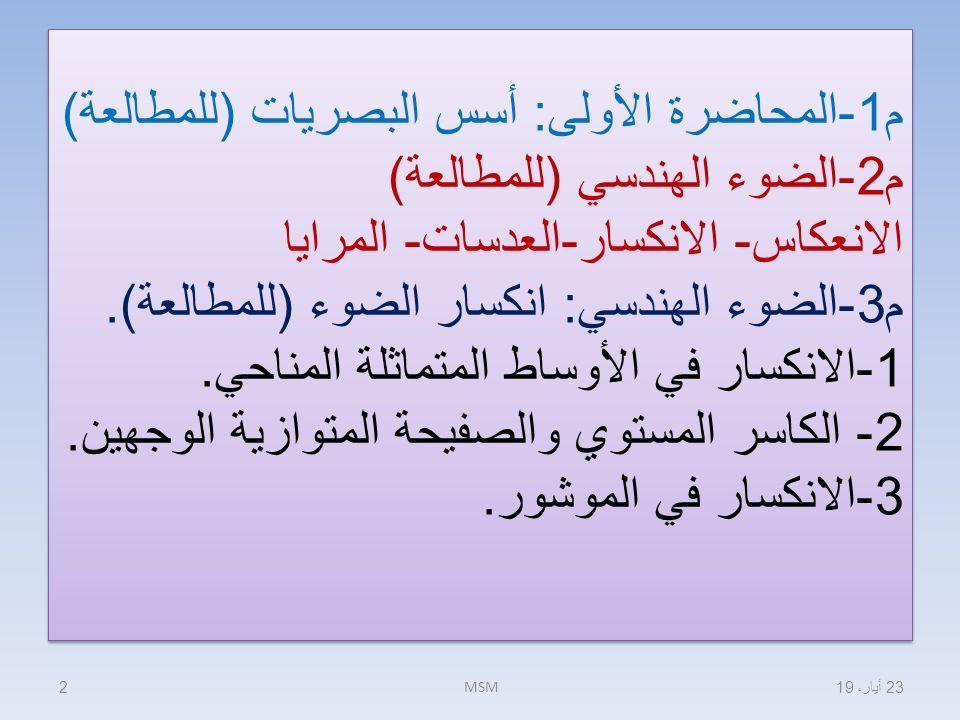 م1-المحاضرة الأولى: أسس البصريات (للمطالعة)
م2-الضوء الهندسي (للمطالعة)
الانعكاس- الانكسار-العدسات- المرايا
م3-الضوء الهندسي: انكسار الضوء (للمطالعة).
1-الانكسار في الأوساط المتماثلة المناحي.
2- الكاسر المستوي والصفيحة المتوازية الوجهين.
3-الانكسار في الموشور.

23 أيار، 19
MSM
2